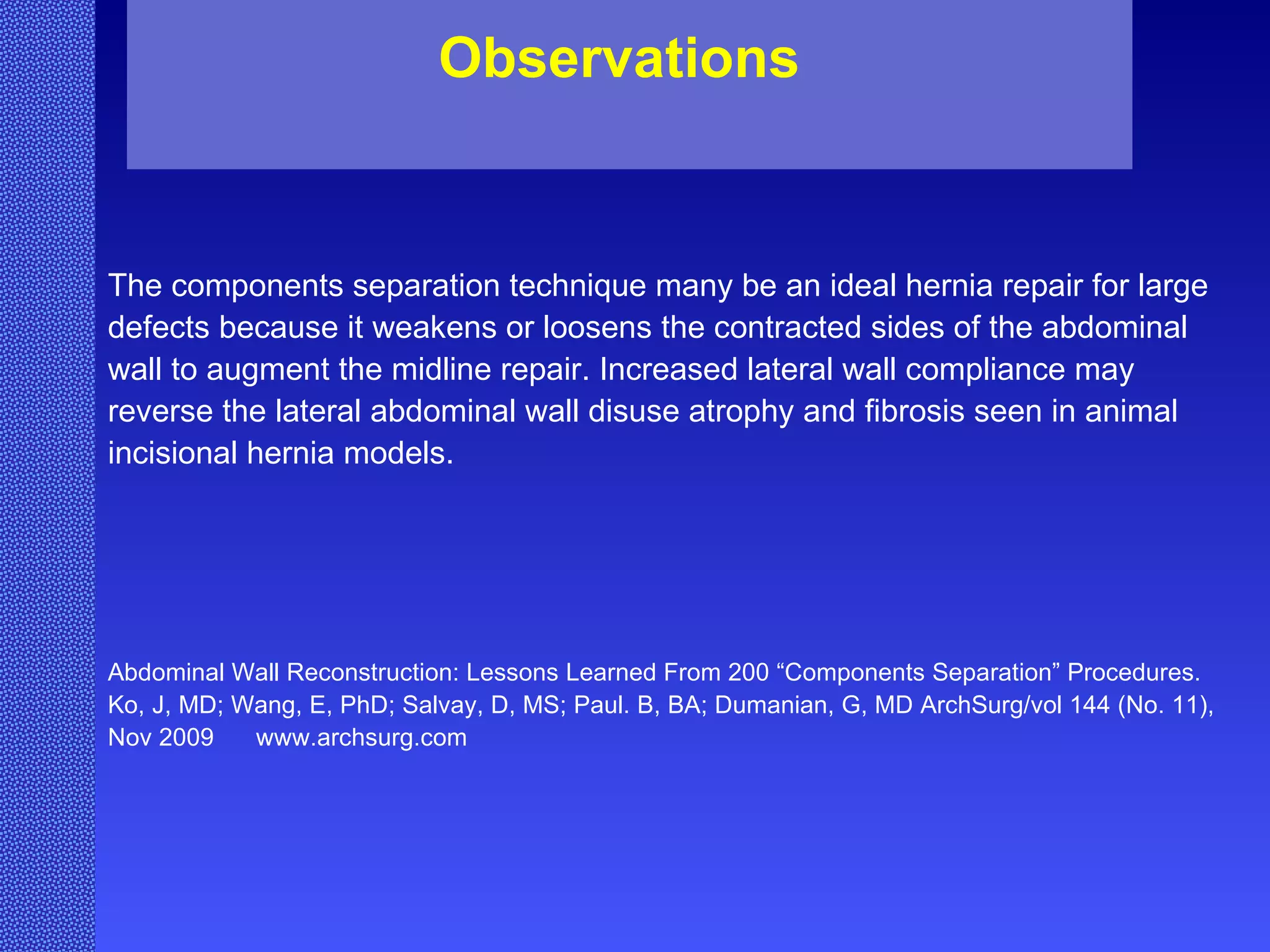 Observations

The components separation technique many be an ideal hernia repair for large defects because it weakens or loosens the contracted sides of the abdominal wall to augment the midline repair. Increased lateral wall compliance may reverse the lateral abdominal wall disuse atrophy and fibrosis seen in animal incisional hernia models.

Abdominal Wall Reconstruction: Lessons Learned From 200 “Components Separation” Procedures. Ko, J, MD; Wang, E, PhD; Salvay, D, MS; Paul. B, BA; Dumanian, G, MD ArchSurg/vol 144 (No. 11), Nov 2009 www.archsurg.com